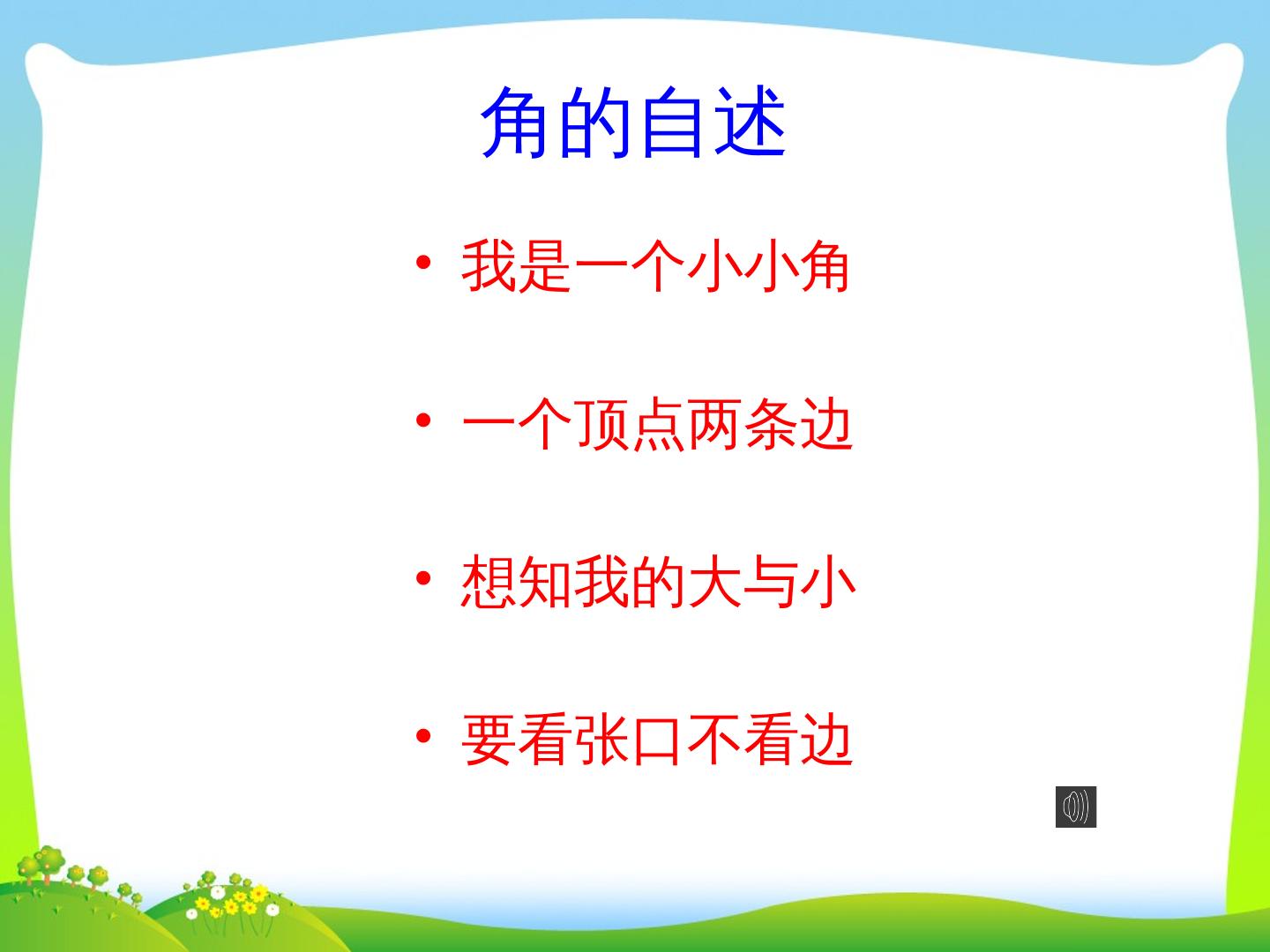 角的自述

• 我是一个小小角

• 一个顶点两条边

• 想知我的大与小

• 要看张口不看边